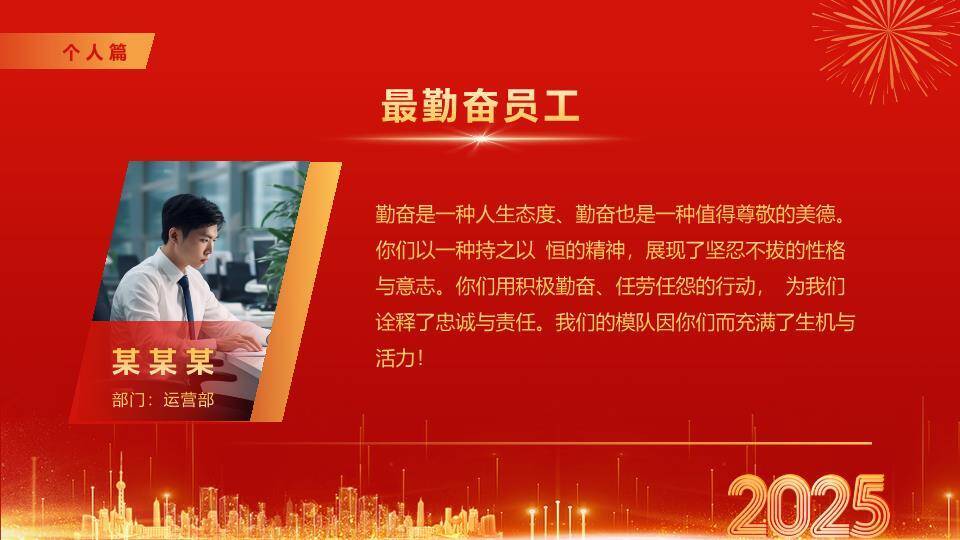 个人篇

最勤奋员工

某某某
部门：运营部

勤奋是一种人生态度、勤奋也是一种值得尊敬的美德。你们以一种持之以 恒的精神，展现了坚忍不拔的性格与意志。你们用积极勤奋、任劳任怨的行动， 为我们诠释了忠诚与责任。我们的模队因你们而充满了生机与活力！

2025